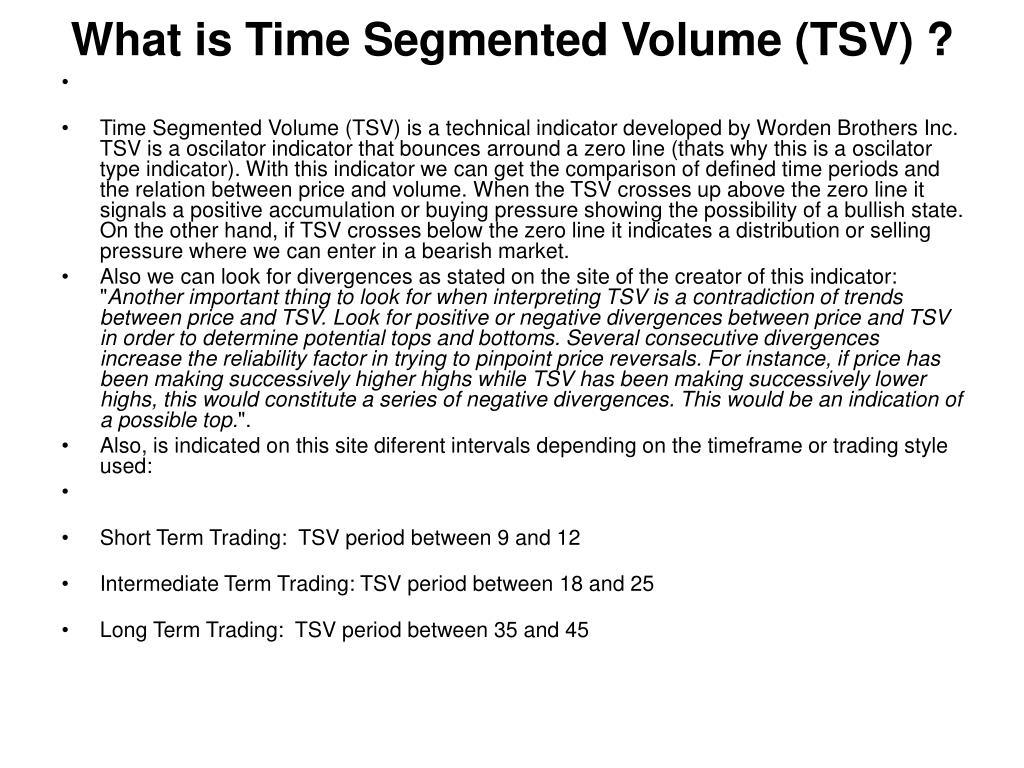 What is Time Segmented Volume (TSV) ?

•

• Time Segmented Volume (TSV) is a technical indicator developed by Worden Brothers Inc. TSV is a oscilator indicator that bounces arround a zero line (thats why this is a oscilator type indicator). With this indicator we can get the comparison of defined time periods and the relation between price and volume. When the TSV crosses up above the zero line it signals a positive accumulation or buying pressure showing the possibility of a bullish state. On the other hand, if TSV crosses below the zero line it indicates a distribution or selling pressure where we can enter in a bearish market.

• Also we can look for divergences as stated on the site of the creator of this indicator: "Another important thing to look for when interpreting TSV is a contradiction of trends between price and TSV. Look for positive or negative divergences between price and TSV in order to determine potential tops and bottoms. Several consecutive divergences increase the reliability factor in trying to pinpoint price reversals. For instance, if price has been making successively higher highs while TSV has been making successively lower highs, this would constitute a series of negative divergences. This would be an indication of a possible top.".

• Also, is indicated on this site diferent intervals depending on the timeframe or trading style used:

•

• Short Term Trading: TSV period between 9 and 12

• Intermediate Term Trading: TSV period between 18 and 25

• Long Term Trading: TSV period between 35 and 45